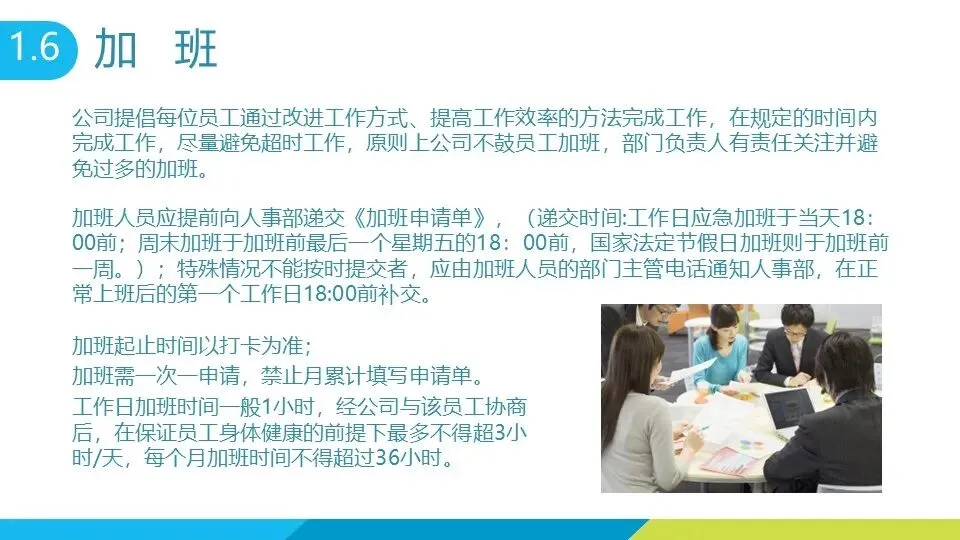 1.6 加 班

公司提倡每位员工通过改进工作方式、提高工作效率的方法完成工作，在规定的时间内完成工作，尽量避免超时工作，原则上公司不鼓员工加班，部门负责人有责任关注并避免过多的加班。

加班人员应提前向人事部递交《加班申请单》，（递交时间:工作日应急加班于当天18：00前；周末加班于加班前最后一个星期五的18：00前，国家法定节假日加班则于加班前一周。）；特殊情况不能按时提交者，应由加班人员的部门主管电话通知人事部，在正常上班后的第一个工作日18:00前补交。

加班起止时间以打卡为准；
加班需一次一申请，禁止月累计填写申请单。
工作日加班时间一般1小时，经公司与该员工协商后，在保证员工身体健康的前提下最多不得超3小时/天，每个月加班时间不得超过36小时。